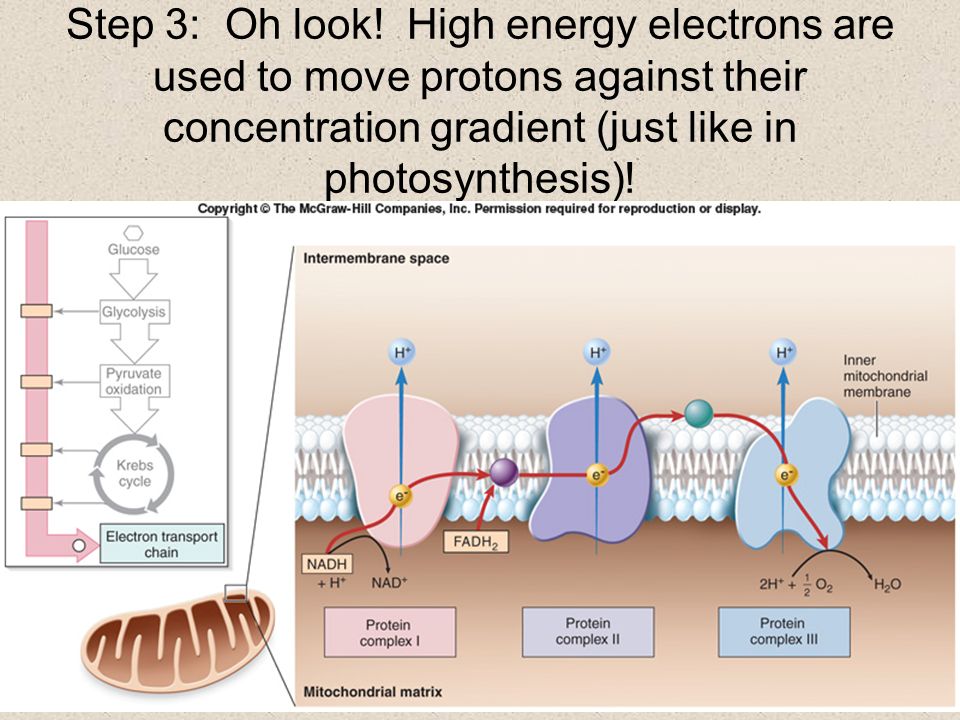 Step 3: Oh look! High energy electrons are used to move protons against their concentration gradient (just like in photosynthesis)!

Copyright © The McGraw-Hill Companies, Inc. Permission required for reproduction or display.

Glucose

Glycolysis

Pyruvate oxidation

Krebs cycle

Electron transport chain

Intermembrane space

$H^+$

$H^+$

$H^+$

Inner mitochondrial membrane

$e^-$

$e^-$

$e^-$

$FADH_2$

NADH $+ H^+$

$NAD^+$

$2H^+ + \frac{1}{2} O_2$

$H_2O$

Protein complex I

Protein complex II

Protein complex III

Mitochondrial matrix